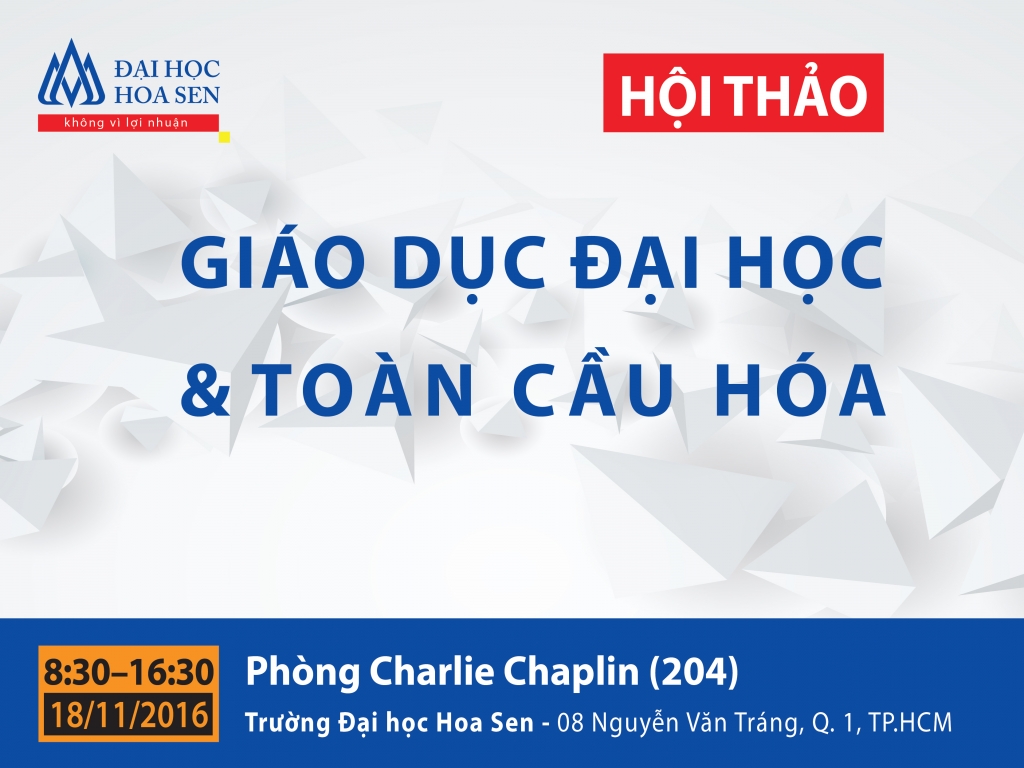 ĐẠI HỌC HOA SEN
không vì lợi nhuận

HỘI THẢO

GIÁO DỤC ĐẠI HỌC
& TOÀN CẦU HÓA

8:30–16:30
18/11/2016

Phòng Charlie Chaplin (204)
Trường Đại học Hoa Sen - 08 Nguyễn Văn Tráng, Q. 1, TP.HCM